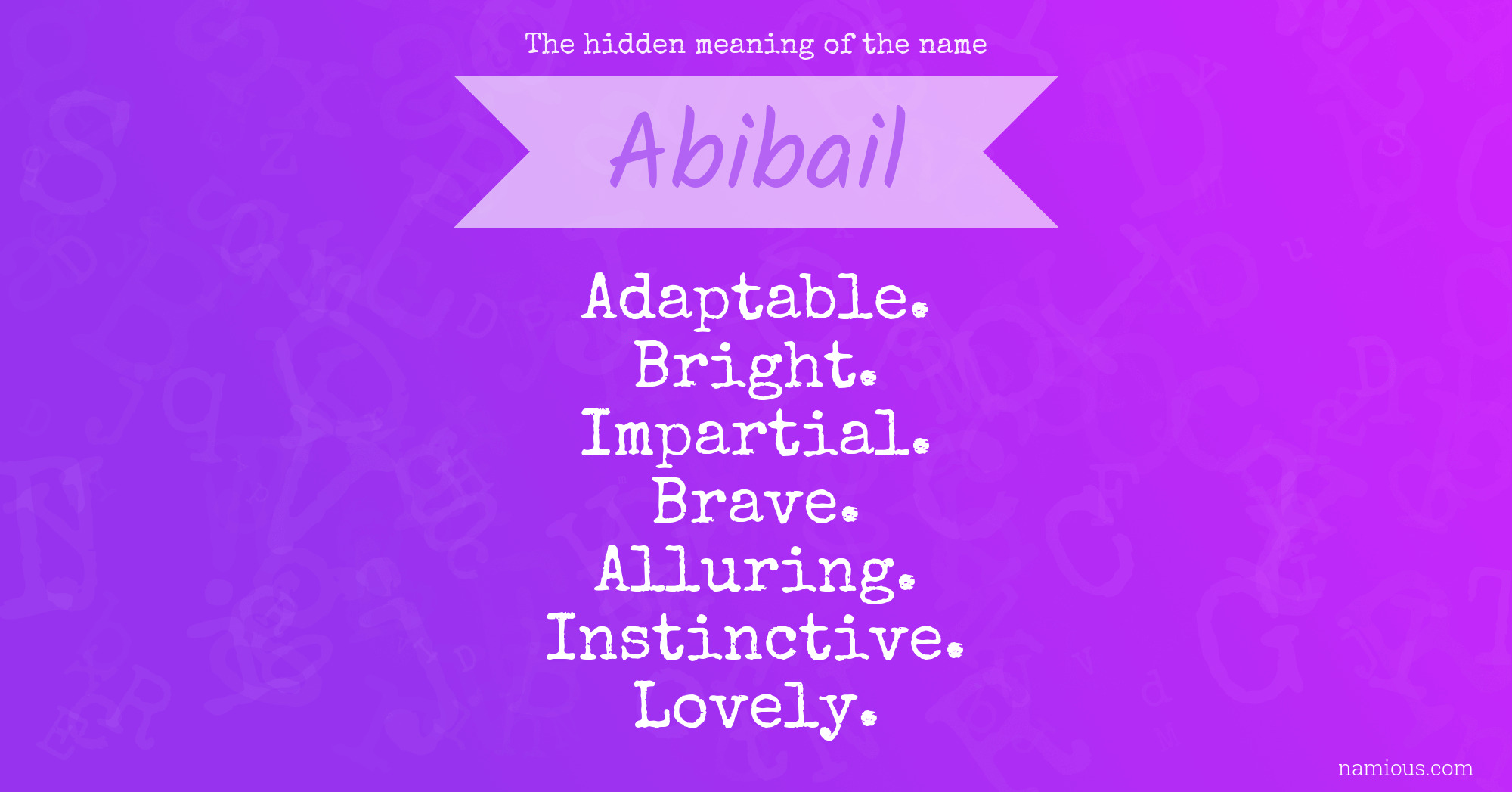 The hidden meaning of the name

Abibail

Adaptable.
Bright.
Impartial.
Brave.
Alluring.
Instinctive.
Lovely.

namious.com